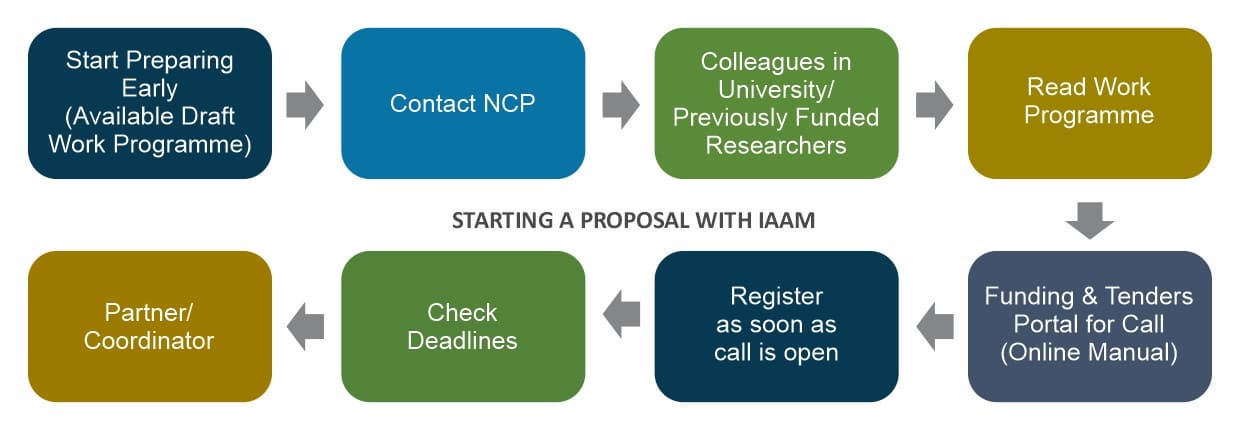 Start Preparing Early (Available Draft Work Programme)

Contact NCP

Colleagues in University/ Previously Funded Researchers

Read Work Programme

STARTING A PROPOSAL WITH IAAM

Funding & Tenders Portal for Call (Online Manual)

Register as soon as call is open

Check Deadlines

Partner/ Coordinator